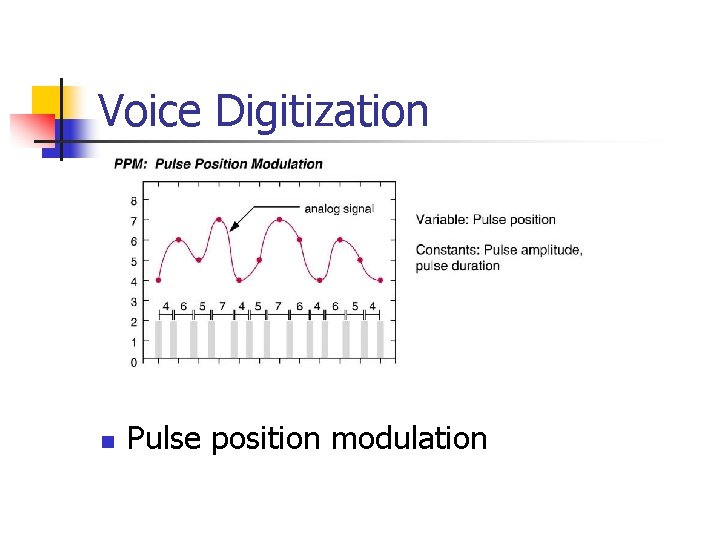 Voice Digitization

PPM: Pulse Position Modulation

8
7
6
5
4
3
2
1
0

analog signal

4 6 5 7 4 5 7 6 4 6 5 4

Variable: Pulse position

Constants: Pulse amplitude, pulse duration

Pulse position modulation